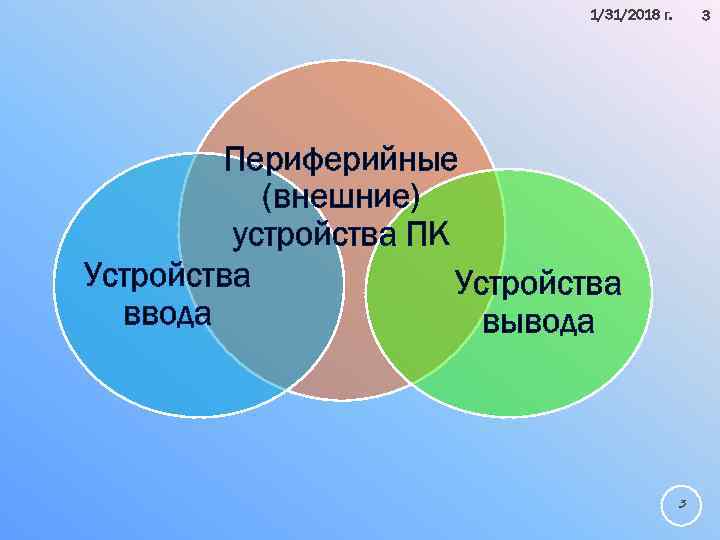 1/31/2018 г. 3

Периферийные (внешние) устройства ПК

Устройства ввода

Устройства вывода

3